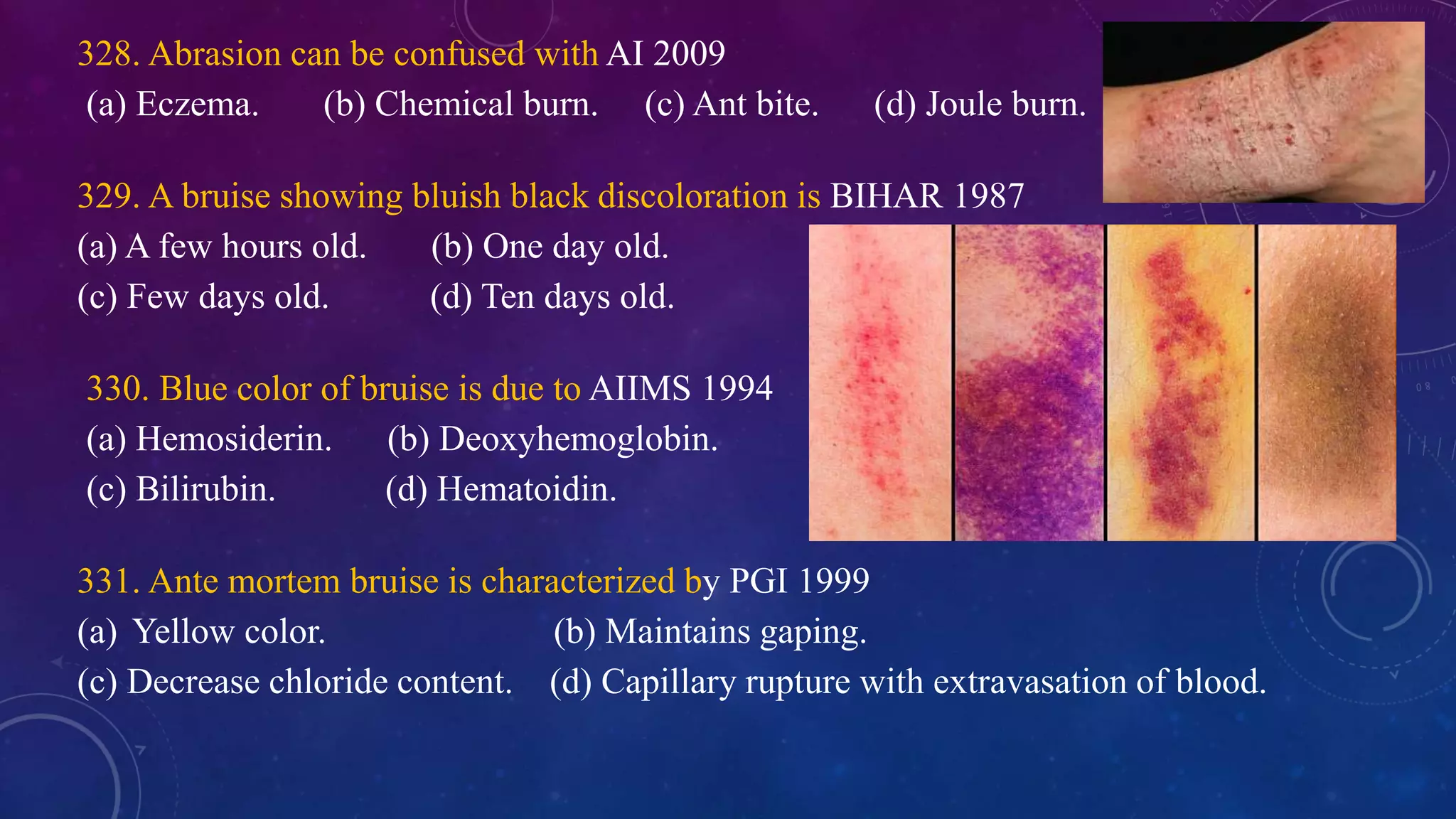 328. Abrasion can be confused with AI 2009
(a) Eczema. (b) Chemical burn. (c) Ant bite. (d) Joule burn.

329. A bruise showing bluish black discoloration is BIHAR 1987
(a) A few hours old. (b) One day old.
(c) Few days old. (d) Ten days old.

330. Blue color of bruise is due to AIIMS 1994
(a) Hemosiderin. (b) Deoxyhemoglobin.
(c) Bilirubin. (d) Hematoidin.

331. Ante mortem bruise is characterized by PGI 1999
(a) Yellow color. (b) Maintains gaping.
(c) Decrease chloride content. (d) Capillary rupture with extravasation of blood.